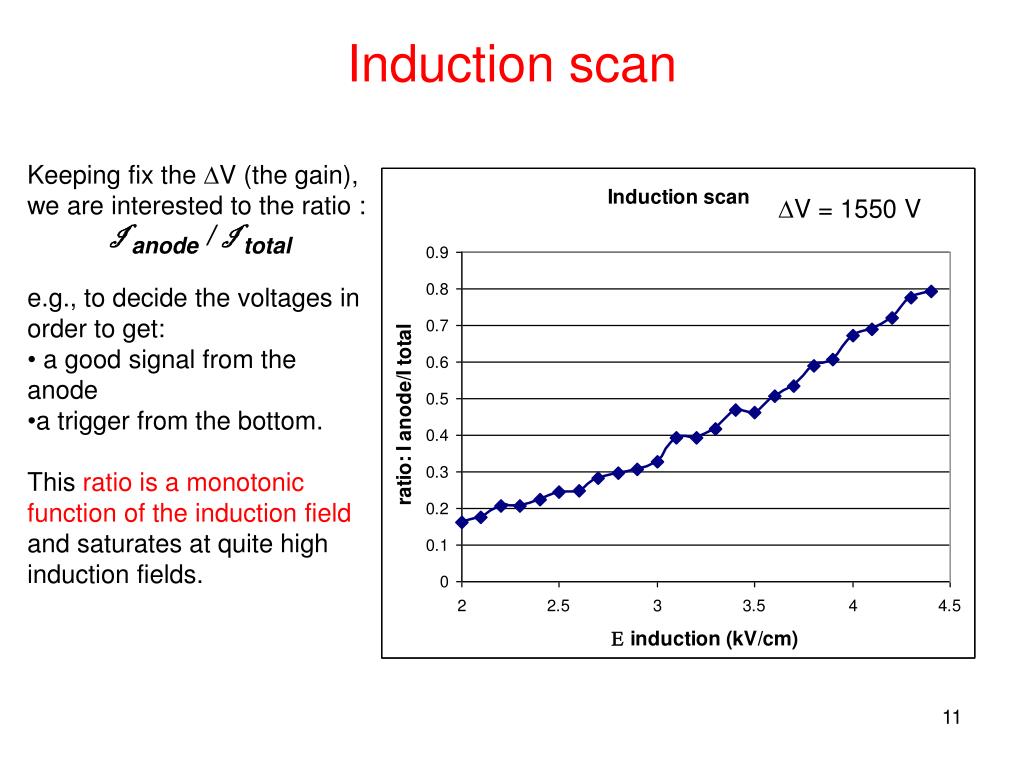 Induction scan

Keeping fix the $\Delta$V (the gain), we are interested to the ratio :
$\mathcal{I}_{anode} / \mathcal{I}_{total}$

e.g., to decide the voltages in order to get:
• a good signal from the anode
•a trigger from the bottom.

This ratio is a monotonic function of the induction field and saturates at quite high induction fields.

Induction scan

$\Delta$V = 1550 V

ratio: I anode/I total

0.9
0.8
0.7
0.6
0.5
0.4
0.3
0.2
0.1
0

2
2.5
3
3.5
4
4.5

E induction (kV/cm)

11